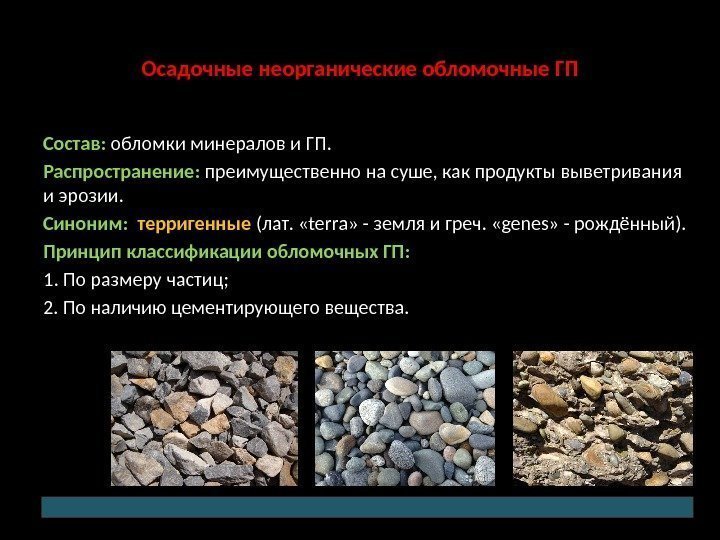 Осадочные неорганические обломочные ГП

Состав: обломки минералов и ГП.

Распространение: преимущественно на суше, как продукты выветривания и эрозии.

Синоним: терригенные (лат. «terra» - земля и греч. «genes» - рождённый).

Принцип классификации обломочных ГП:

1. По размеру частиц;

2. По наличию цементирующего вещества.